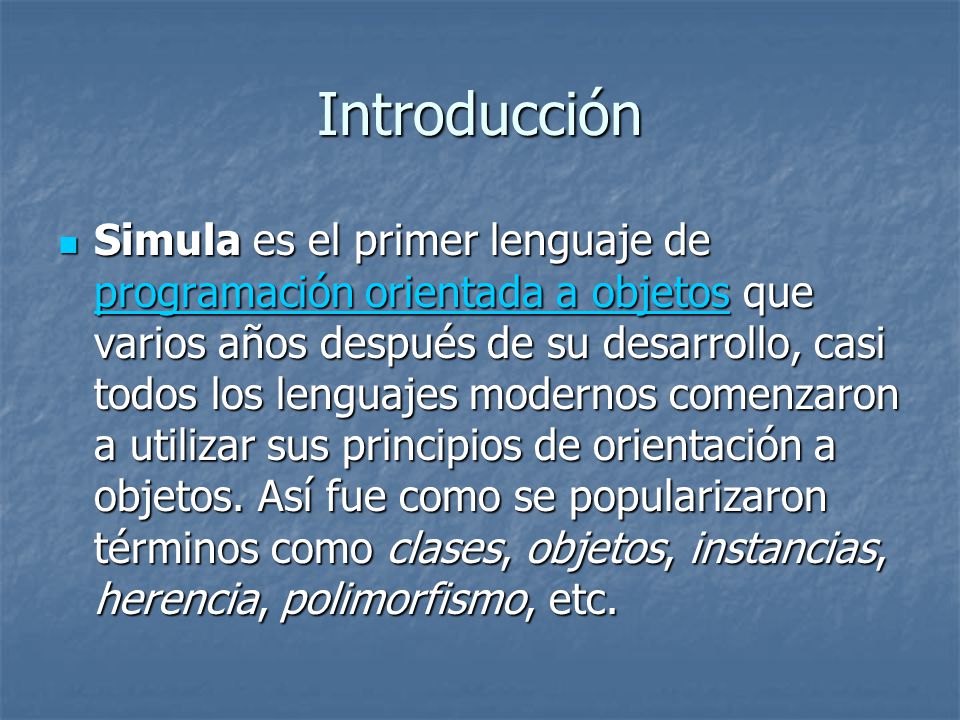 Introducción

Simula es el primer lenguaje de programación orientada a objetos que varios años después de su desarrollo, casi todos los lenguajes modernos comenzaron a utilizar sus principios de orientación a objetos. Así fue como se popularizaron términos como clases, objetos, instancias, herencia, polimorfismo, etc.